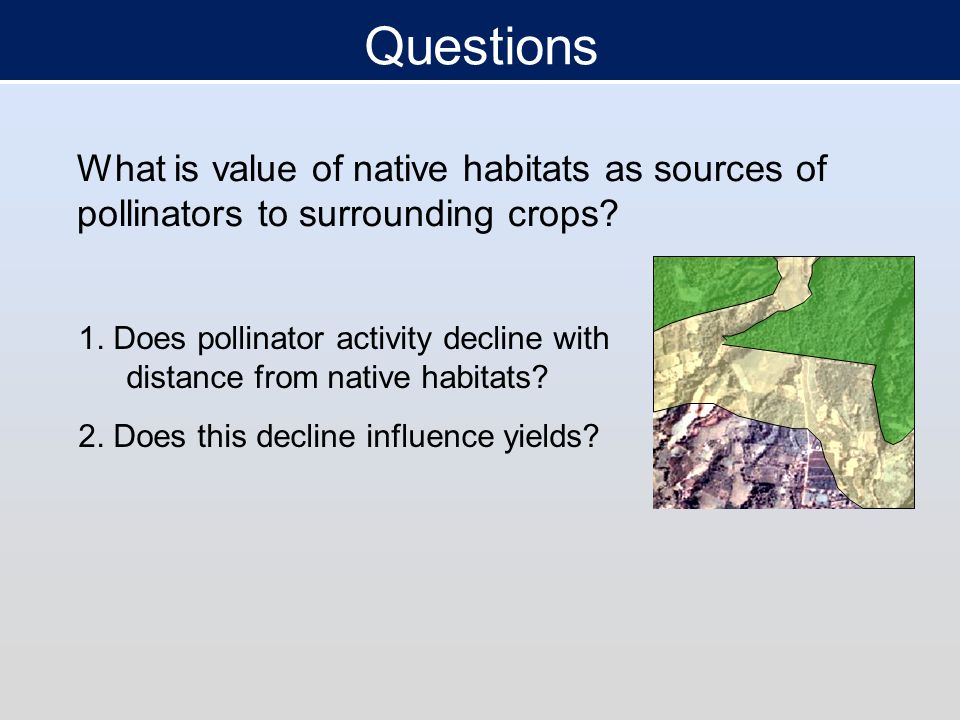 Questions

What is value of native habitats as sources of pollinators to surrounding crops?

1. Does pollinator activity decline with distance from native habitats?

2. Does this decline influence yields?